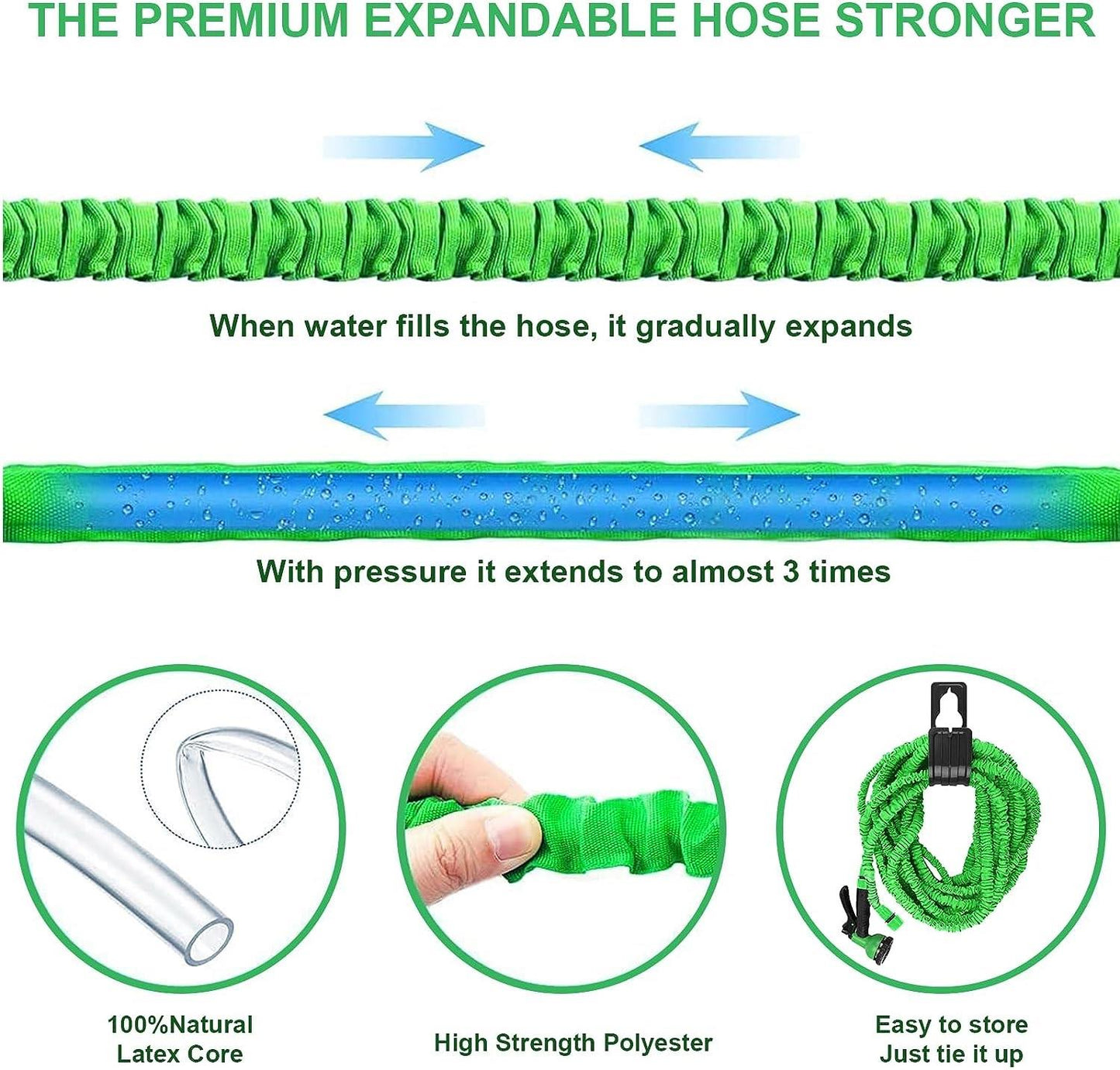 THE PREMIUM EXPANDABLE HOSE STRONGER

When water fills the hose, it gradually expands

With pressure it extends to almost 3 times

100%Natural Latex Core

High Strength Polyester

Easy to store Just tie it up